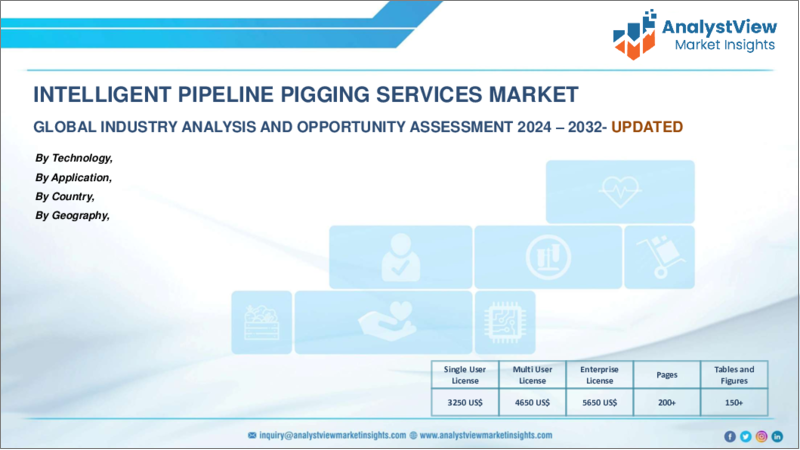 AnalystView Market Insights

INTELLIGENT PIPELINE PIGGING SERVICES MARKET

GLOBAL INDUSTRY ANALYSIS AND OPPORTUNITY ASSESSMENT 2024 – 2032- UPDATED

By Technology,
By Application,
By Country,
By Geography,

| Single User License | Multi User License | Enterprise License | Pages | Tables and Figures |
|---|---|---|---|---|
| 3250 US$ | 4650 US$ | 5650 US$ | 200+ | 150+ |

inquiry@analystviewmarketinsights.com www.analystviewmarketinsights.com